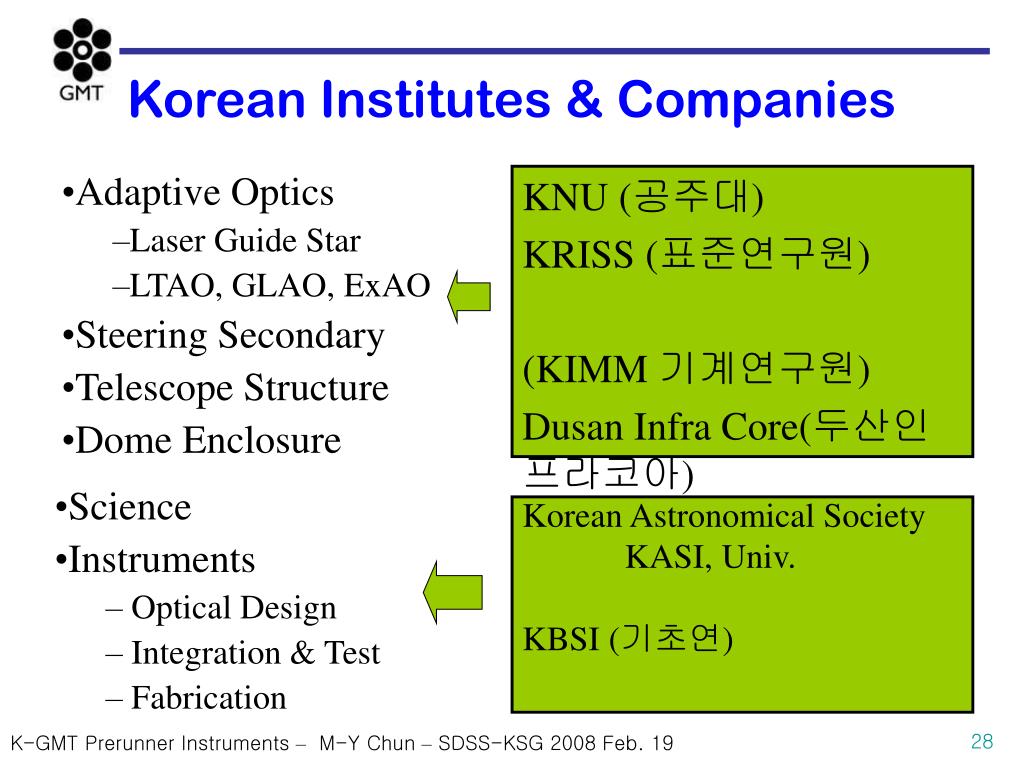 GMT

Korean Institutes & Companies

•Adaptive Optics
–Laser Guide Star
–LTAO, GLAO, ExAO
•Steering Secondary
•Telescope Structure
•Dome Enclosure

KNU (공주대)
KRISS (표준연구원)

(KIMM 기계연구원)
Dusan Infra Core(두산인프라코아)

•Science
•Instruments
– Optical Design
– Integration & Test
– Fabrication

Korean Astronomical Society
KASI, Univ.

KBSI (기초연)

K-GMT Prerunner Instruments – M-Y Chun – SDSS-KSG 2008 Feb. 19

28